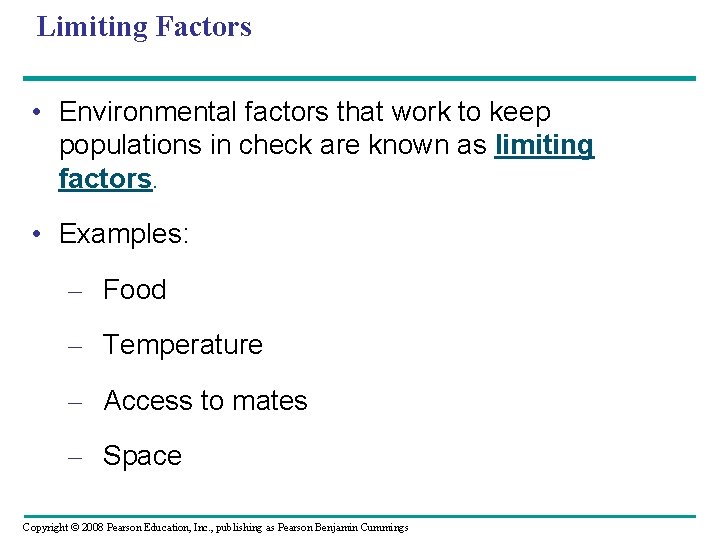 Limiting Factors

• Environmental factors that work to keep populations in check are known as limiting factors.

• Examples:

– Food

– Temperature

– Access to mates

– Space

Copyright © 2008 Pearson Education, Inc., publishing as Pearson Benjamin Cummings